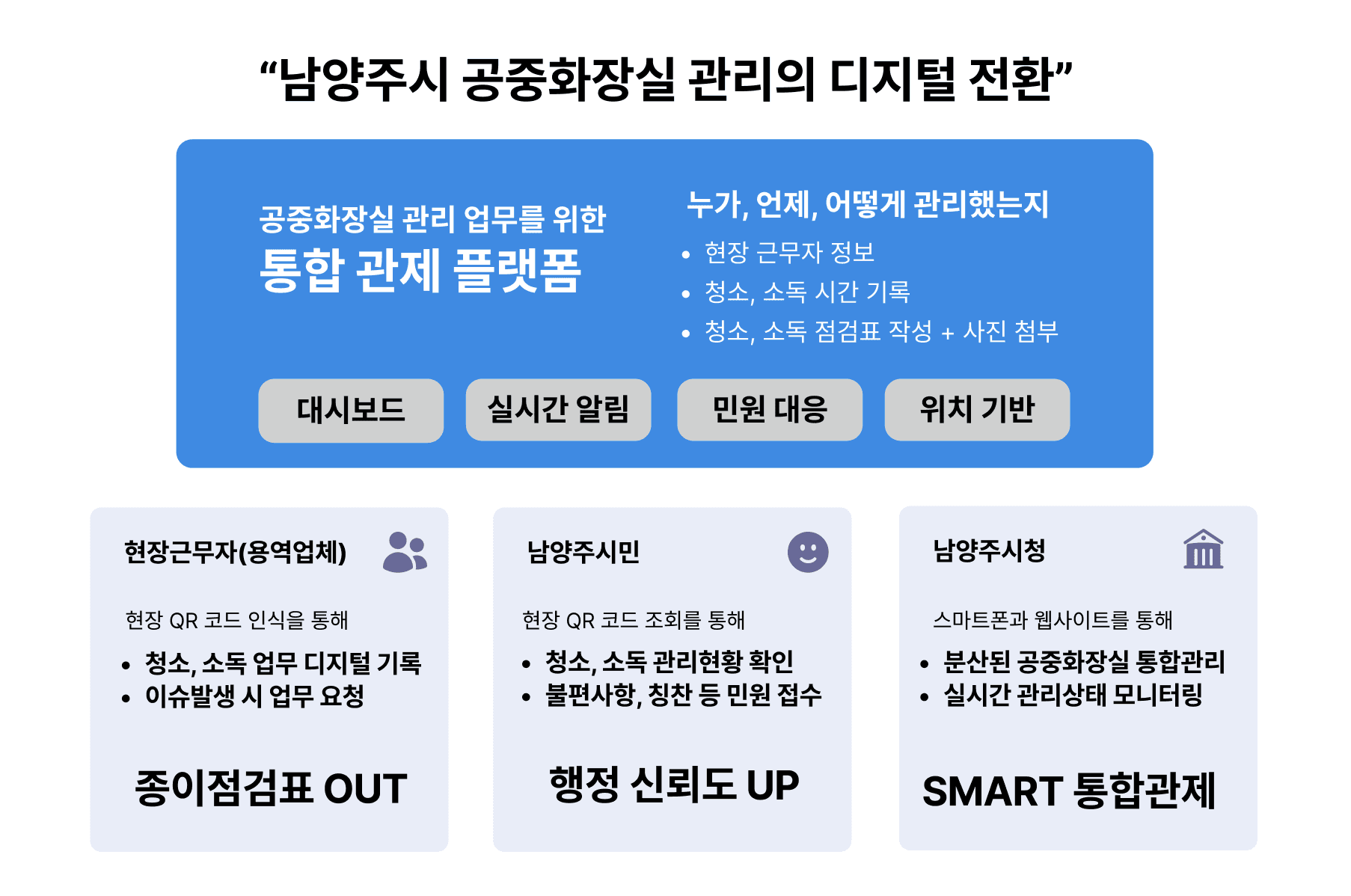 “남양주시 공중화장실 관리의 디지털 전환”

공중화장실 관리 업무를 위한
통합 관제 플랫폼

누가, 언제, 어떻게 관리했는지
• 현장 근무자 정보
• 청소, 소독 시간 기록
• 청소, 소독 점검표 작성 + 사진 첨부

대시보드
실시간 알림
민원 대응
위치 기반

현장근무자(용역업체)

현장 QR 코드 인식을 통해
• 청소, 소독 업무 디지털 기록
• 이슈발생 시 업무 요청

종이점검표 OUT

남양주시민

현장 QR 코드 조회를 통해
• 청소, 소독 관리현황 확인
• 불편사항, 칭찬 등 민원 접수

행정 신뢰도 UP

남양주시청

스마트폰과 웹사이트를 통해
• 분산된 공중화장실 통합관리
• 실시간 관리상태 모니터링

SMART 통합관제